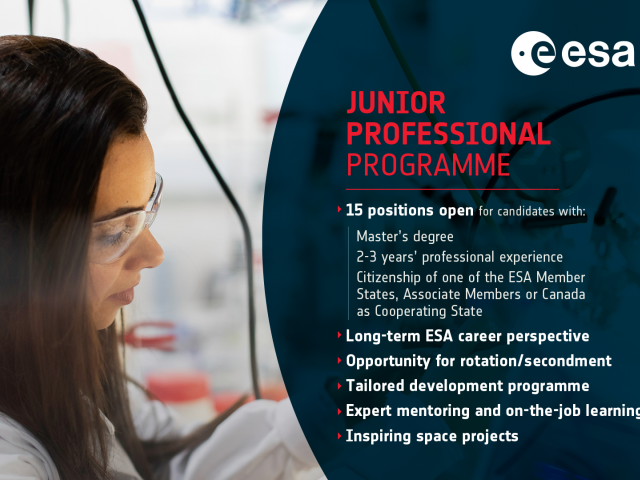 esa

JUNIOR PROFESSIONAL PROGRAMME

15 positions open for candidates with:

Master's degree

2-3 years' professional experience

Citizenship of one of the ESA Member States, Associate Members or Canada as Cooperating State

Long-term ESA career perspective

Opportunity for rotation/secondment

Tailored development programme

Expert mentoring and on-the-job learning

Inspiring space projects